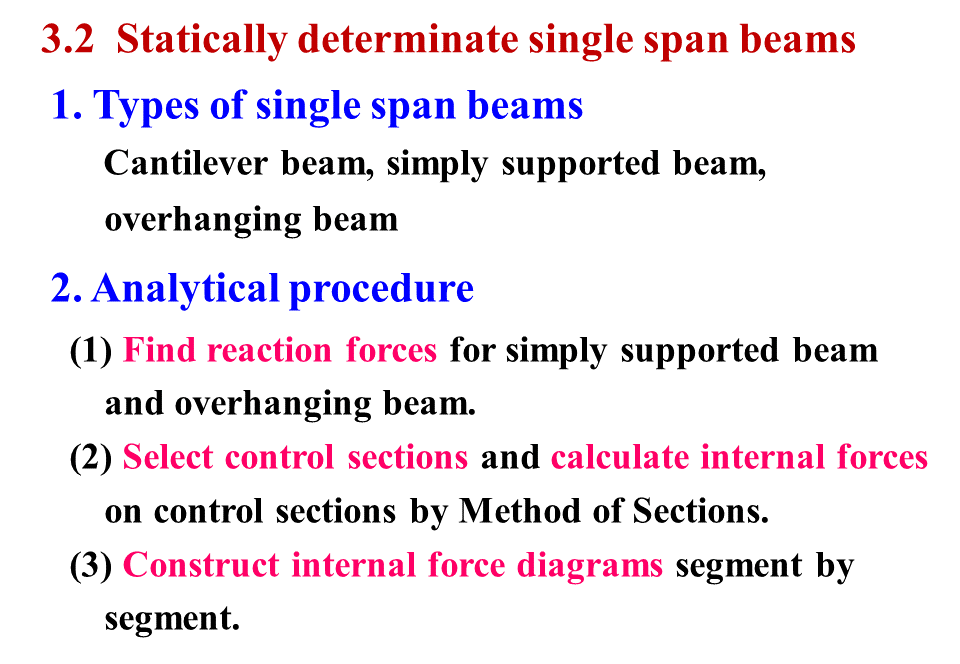 3.2 Statically determinate single span beams

1. Types of single span beams

Cantilever beam, simply supported beam, overhanging beam

2. Analytical procedure

(1) Find reaction forces for simply supported beam and overhanging beam.

(2) Select control sections and calculate internal forces on control sections by Method of Sections.

(3) Construct internal force diagrams segment by segment.